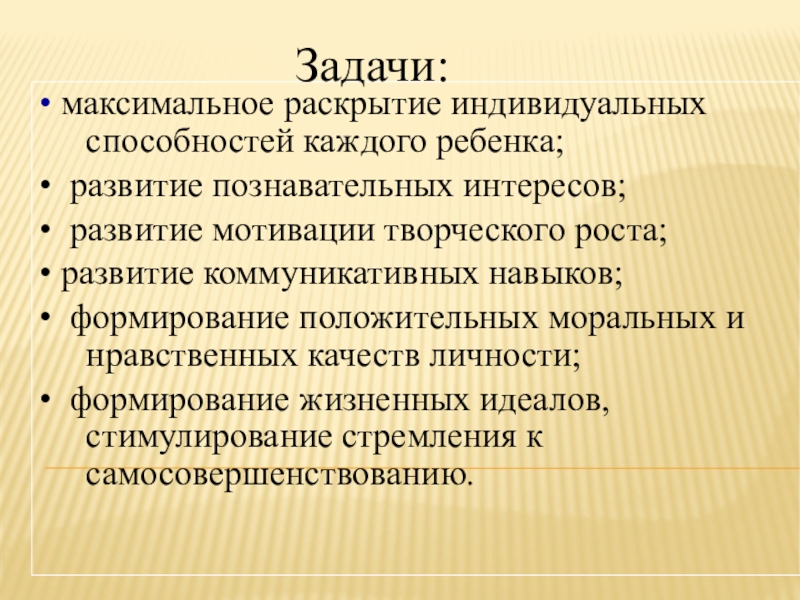 Задачи:

• максимальное раскрытие индивидуальных способностей каждого ребенка;

• развитие познавательных интересов;

• развитие мотивации творческого роста;

• развитие коммуникативных навыков;

• формирование положительных моральных и нравственных качеств личности;

• формирование жизненных идеалов, стимулирование стремления к самосовершенствованию.